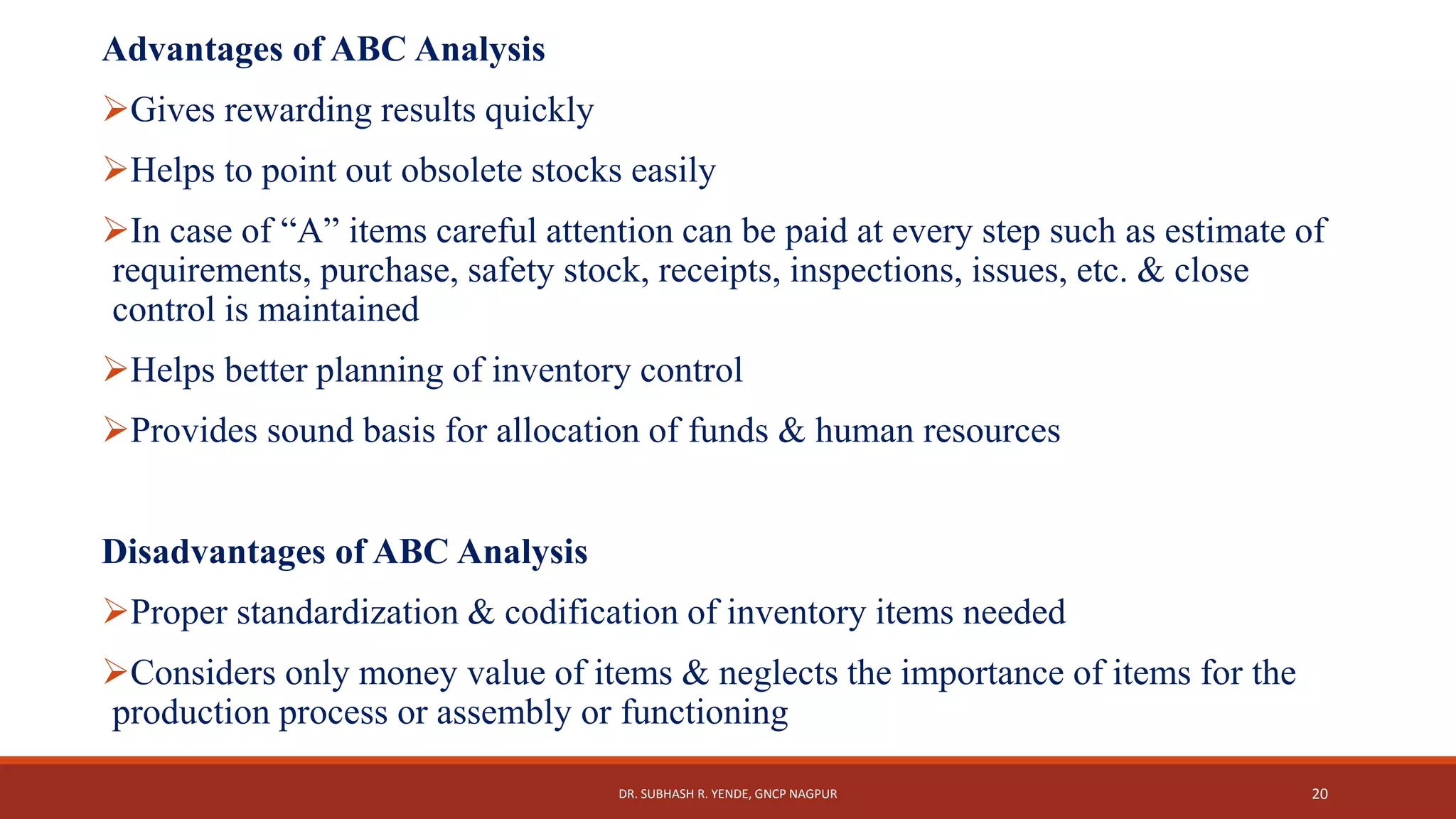 Advantages of ABC Analysis

➢Gives rewarding results quickly

➢Helps to point out obsolete stocks easily

➢In case of “A” items careful attention can be paid at every step such as estimate of requirements, purchase, safety stock, receipts, inspections, issues, etc. & close control is maintained

➢Helps better planning of inventory control

➢Provides sound basis for allocation of funds & human resources

Disadvantages of ABC Analysis

➢Proper standardization & codification of inventory items needed

➢Considers only money value of items & neglects the importance of items for the production process or assembly or functioning

DR. SUBHASH R. YENDE, GNCP NAGPUR

20